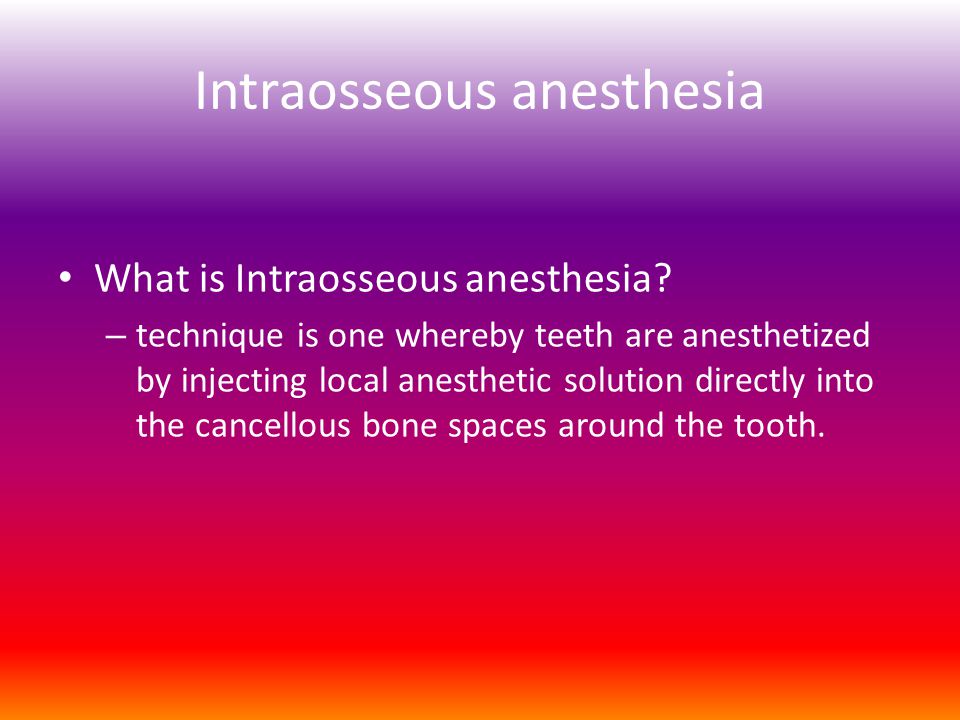 Intraosseous anesthesia

• What is Intraosseous anesthesia?
– technique is one whereby teeth are anesthetized by injecting local anesthetic solution directly into the cancellous bone spaces around the tooth.